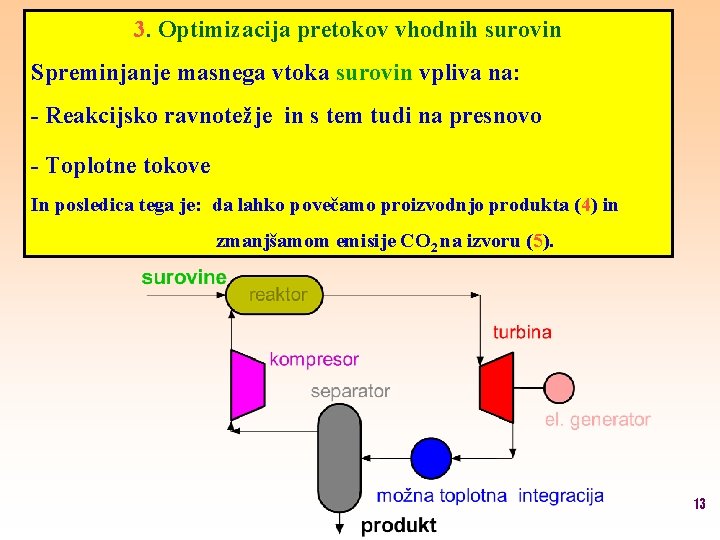 3. Optimizacija pretokov vhodnih surovin

Spreminjanje masnega vtoka surovin vpliva na:

- Reakcijsko ravnotežje in s tem tudi na presnovo

- Toplotne tokove

In posledica tega je: da lahko povečamo proizvodnjo produkta (4) in zmanjšamom emisije $CO_2$ na izvoru (5).

surovine
reaktor
turbina
kompresor
separator
el. generator
možna toplotna integracija
produkt

13